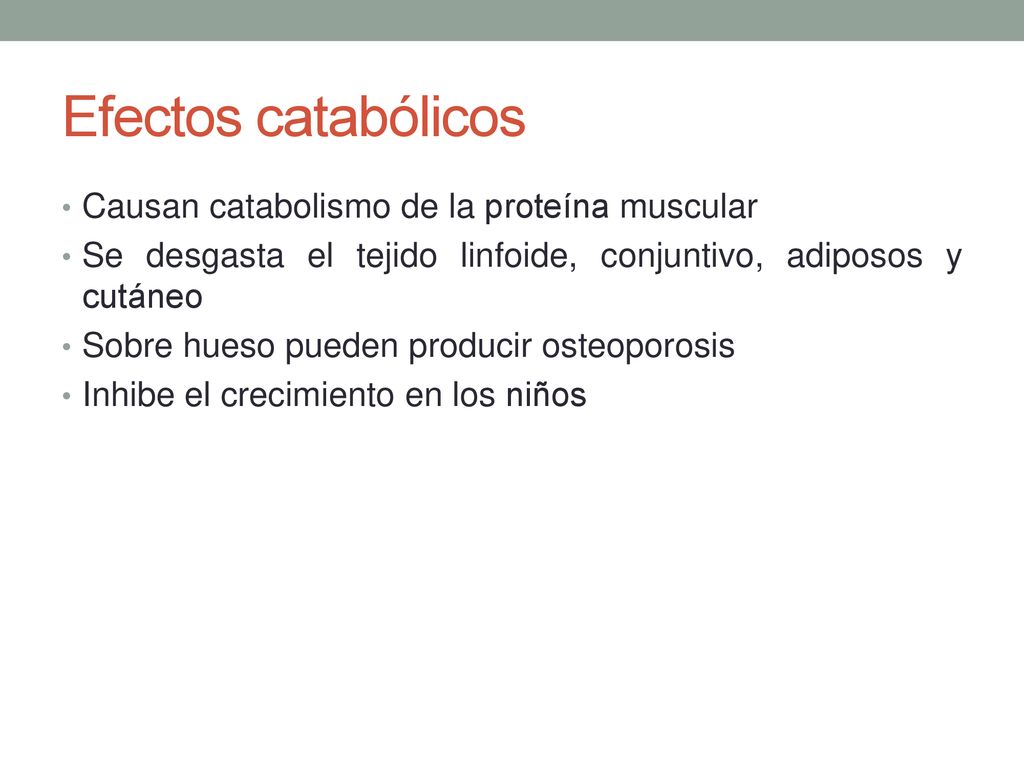 Efectos catabólicos

• Causan catabolismo de la proteína muscular
• Se desgasta el tejido linfoide, conjuntivo, adiposos y cutáneo
• Sobre hueso pueden producir osteoporosis
• Inhibe el crecimiento en los niños